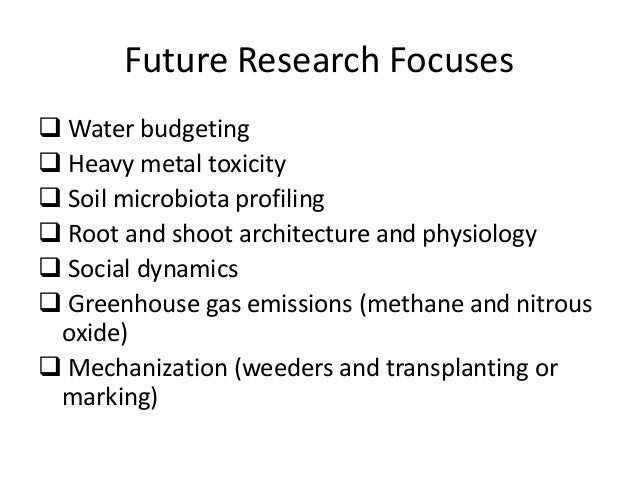 Future Research Focuses

❑ Water budgeting
❑ Heavy metal toxicity
❑ Soil microbiota profiling
❑ Root and shoot architecture and physiology
❑ Social dynamics
❑ Greenhouse gas emissions (methane and nitrous oxide)
❑ Mechanization (weeders and transplanting or marking)